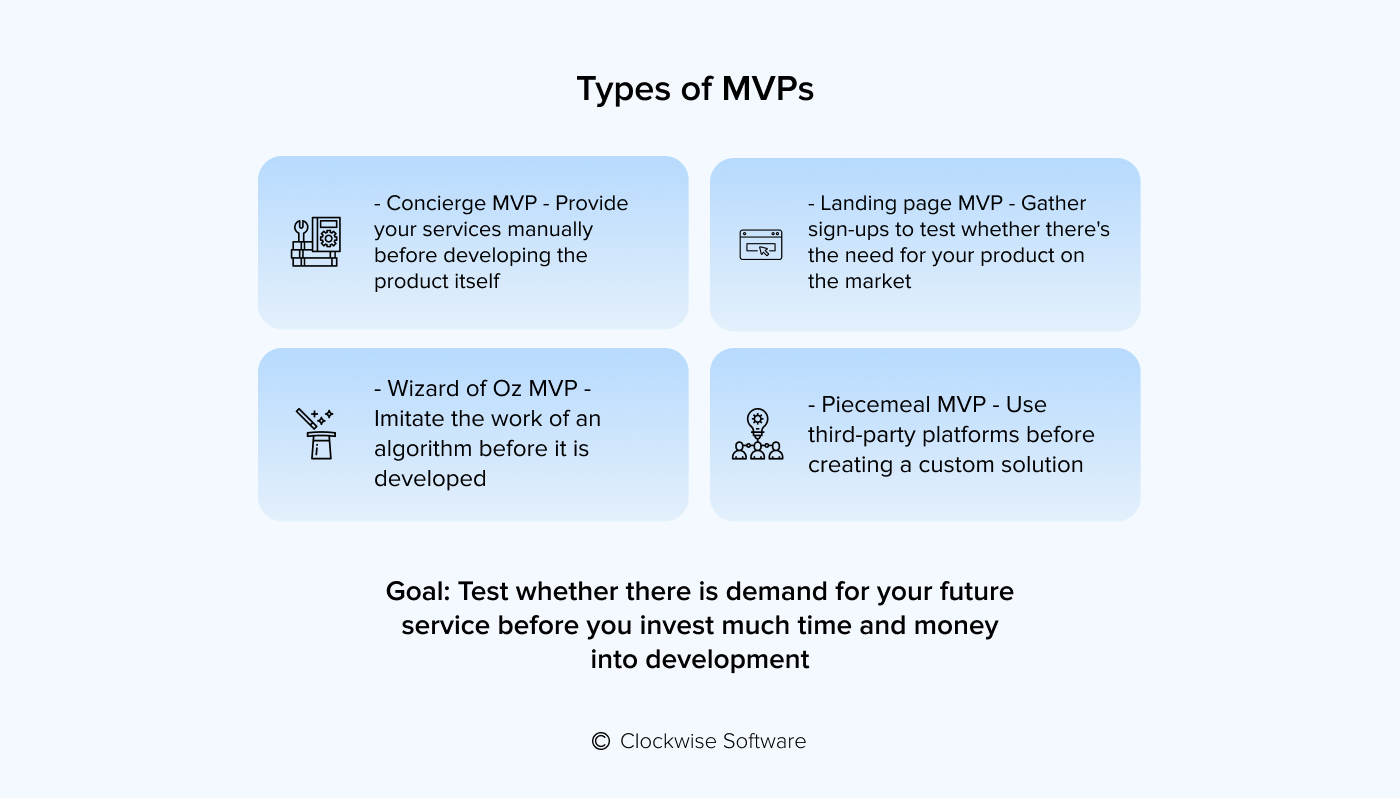 Types of MVPs

- Concierge MVP - Provide your services manually before developing the product itself

- Landing page MVP - Gather sign-ups to test whether there's the need for your product on the market

- Wizard of Oz MVP - Imitate the work of an algorithm before it is developed

- Piecemeal MVP - Use third-party platforms before creating a custom solution

Goal: Test whether there is demand for your future service before you invest much time and money into development

© Clockwise Software